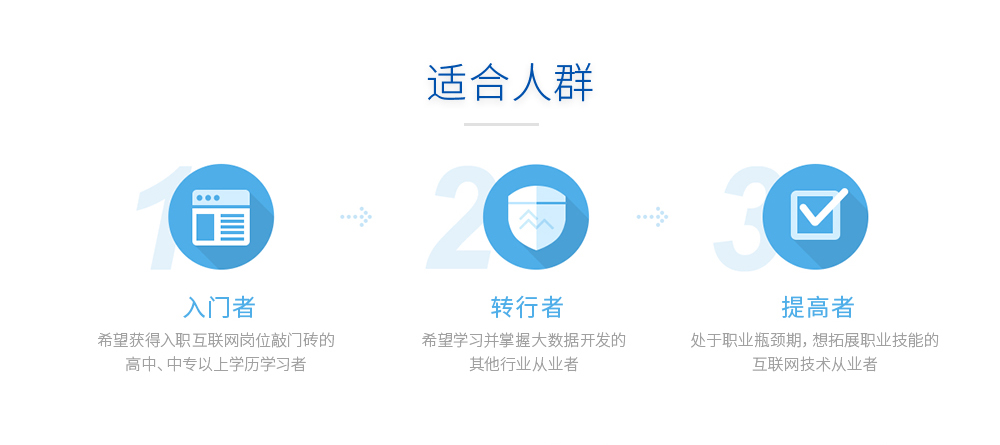 适合人群

1
入门者
希望获得入职互联网岗位敲门砖的高中、中专以上学历学习者

2
转行者
希望学习并掌握大数据开发的其他行业从业者

3
提高者
处于职业瓶颈期，想拓展职业技能的互联网技术从业者